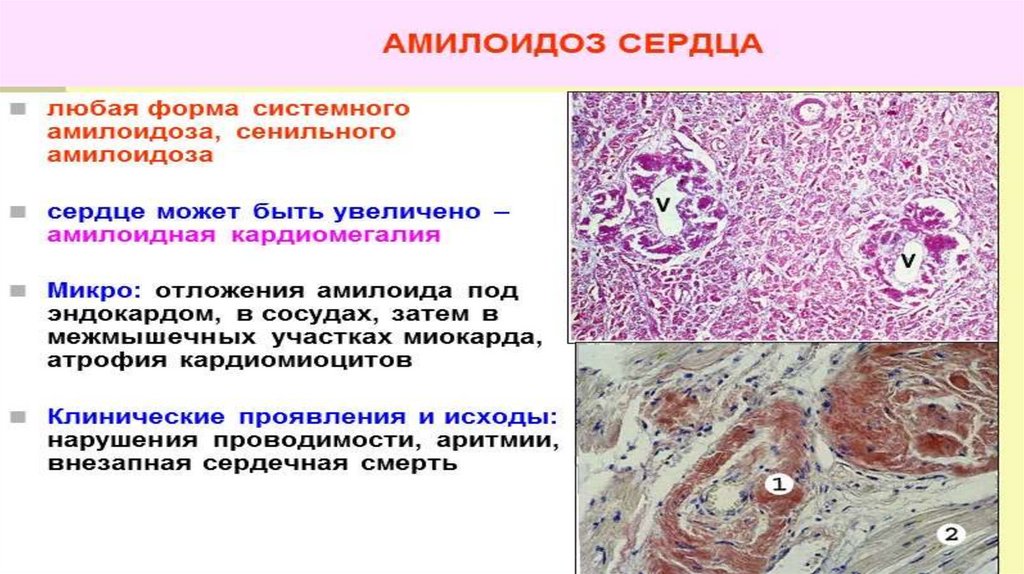 АМИЛОИДОЗ СЕРДЦА

любая форма системного амилоидоза, сенильного амилоидоза

сердце может быть увеличено – амилоидная кардиомегалия

Микро: отложения амилоида под эндокардом, в сосудах, затем в межмышечных участках миокарда, атрофия кардиомиоцитов

Клинические проявления и исходы: нарушения проводимости, аритмии, внезапная сердечная смерть

V

V

1

2